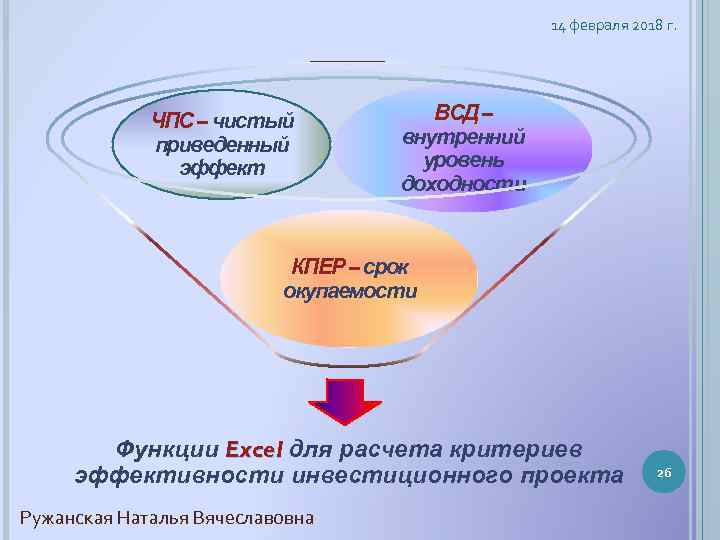 14 февраля 2018 г.

ЧПС – чистый приведенный эффект

ВСД – внутренний уровень доходности

КПЕР – срок окупаемости

Функции Excel для расчета критериев эффективности инвестиционного проекта

26

Ружанская Наталья Вячеславовна